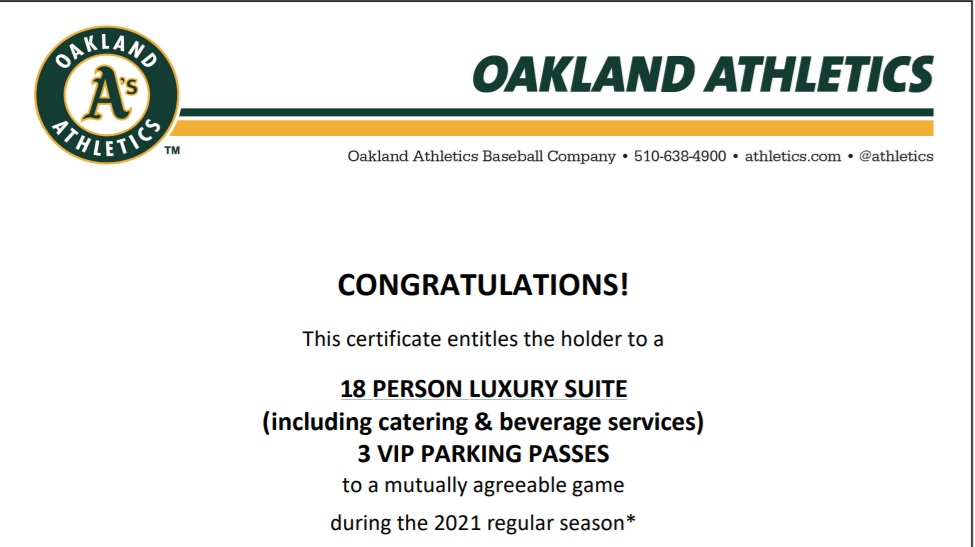 OAKLAND A's ATHLETICS ™

OAKLAND ATHLETICS

Oakland Athletics Baseball Company • 510-638-4900 • athletics.com • @athletics

CONGRATULATIONS!

This certificate entitles the holder to a

18 PERSON LUXURY SUITE
(including catering & beverage services)
3 VIP PARKING PASSES
to a mutually agreeable game
during the 2021 regular season*